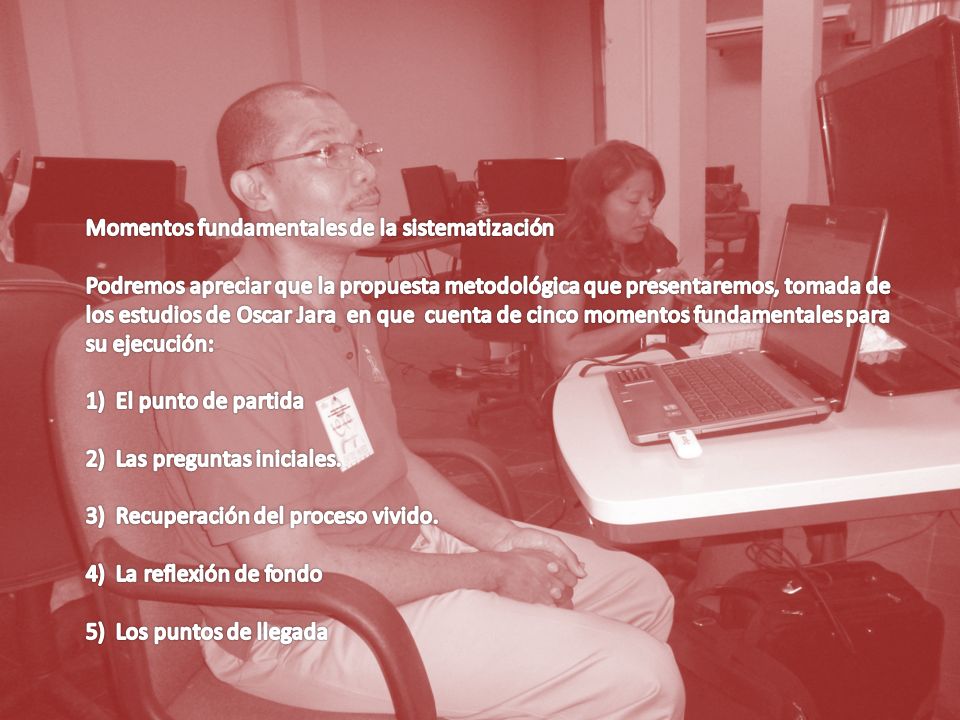 Momentos fundamentales de la sistematización

Podremos apreciar que la propuesta metodológica que presentaremos, tomada de los estudios de Oscar Jara en que cuenta de cinco momentos fundamentales para su ejecución:

1) El punto de partida

2) Las preguntas iniciales.

3) Recuperación del proceso vivido.

4) La reflexión de fondo

5) Los puntos de llegada